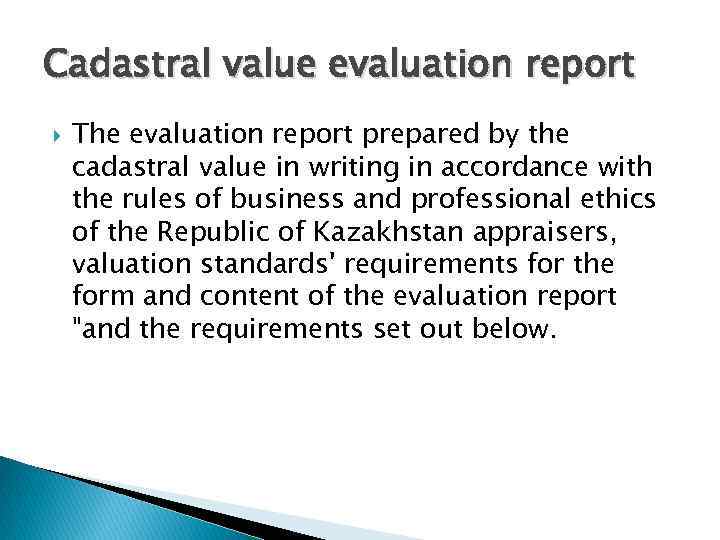 Cadastral value evaluation report

The evaluation report prepared by the cadastral value in writing in accordance with the rules of business and professional ethics of the Republic of Kazakhstan appraisers, valuation standards' requirements for the form and content of the evaluation report "and the requirements set out below.